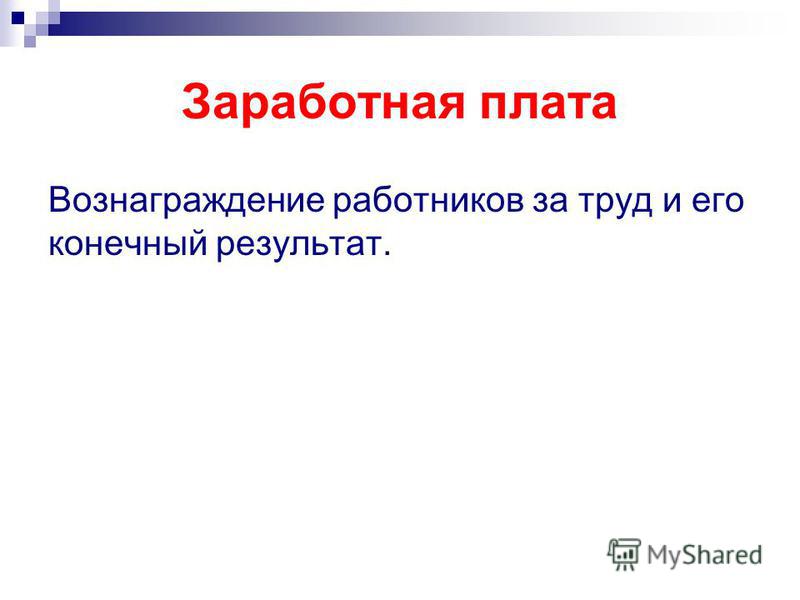 Заработная плата

Вознаграждение работников за труд и его конечный результат.

MyShared